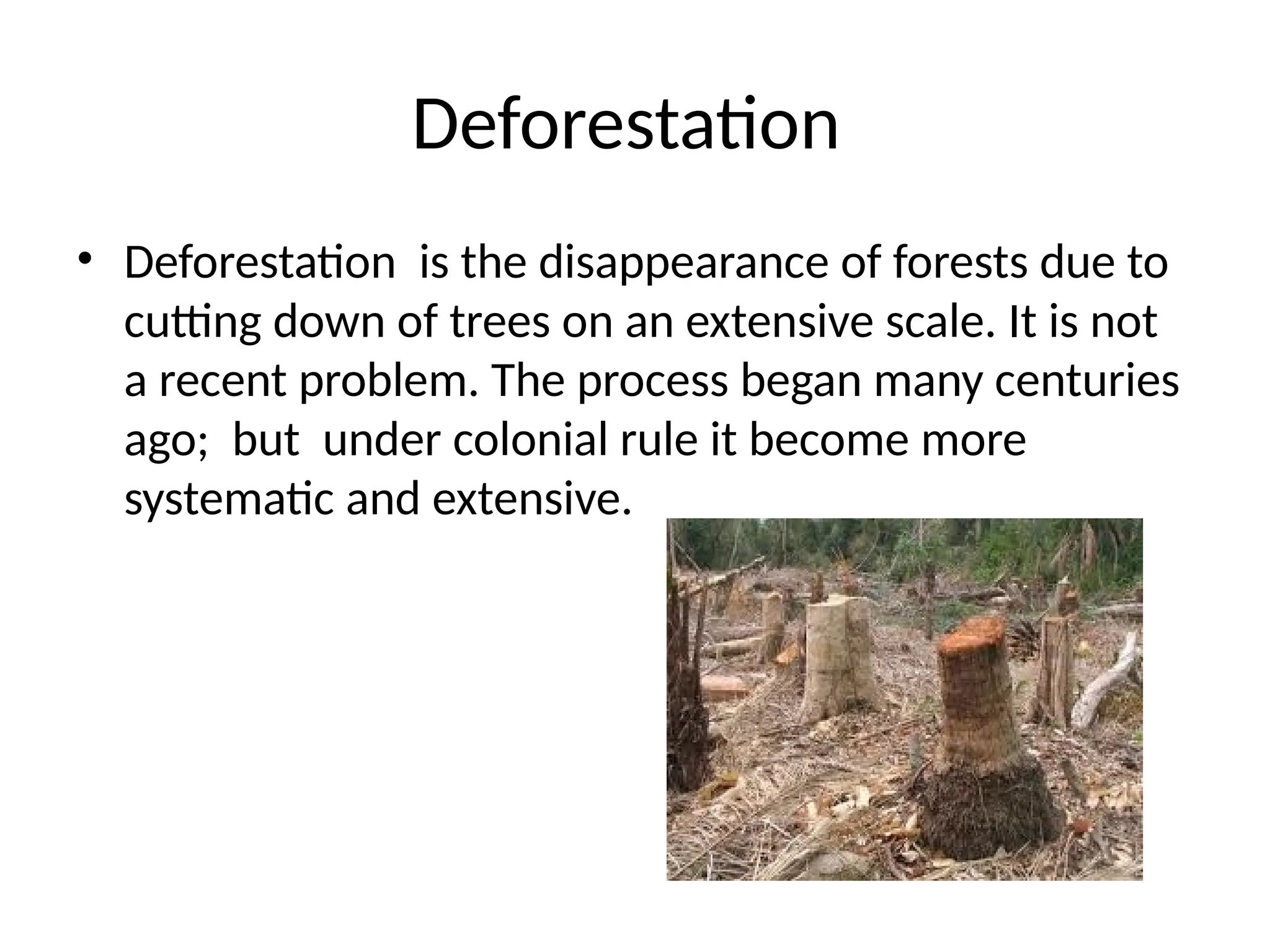 Deforestation

• Deforestation is the disappearance of forests due to cutting down of trees on an extensive scale. It is not a recent problem. The process began many centuries ago; but under colonial rule it become more systematic and extensive.